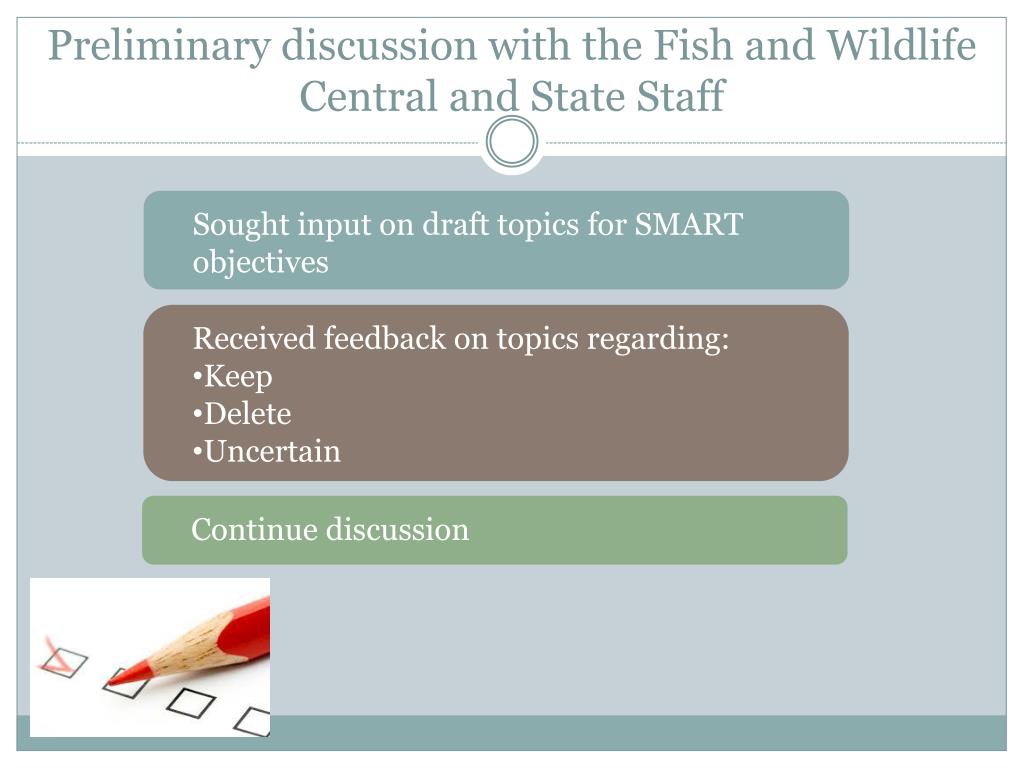 Preliminary discussion with the Fish and Wildlife Central and State Staff

Sought input on draft topics for SMART objectives

Received feedback on topics regarding:
•Keep
•Delete
•Uncertain

Continue discussion